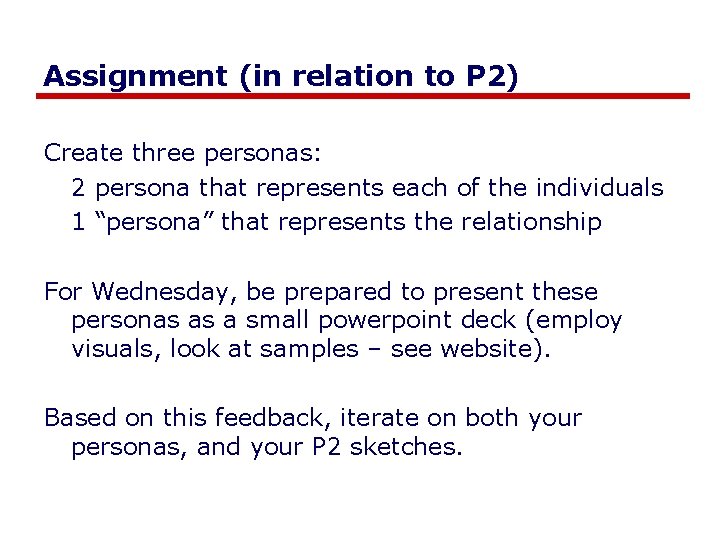 Assignment (in relation to P2)

Create three personas:
2 persona that represents each of the individuals
1 “persona” that represents the relationship

For Wednesday, be prepared to present these personas as a small powerpoint deck (employ visuals, look at samples – see website).

Based on this feedback, iterate on both your personas, and your P2 sketches.